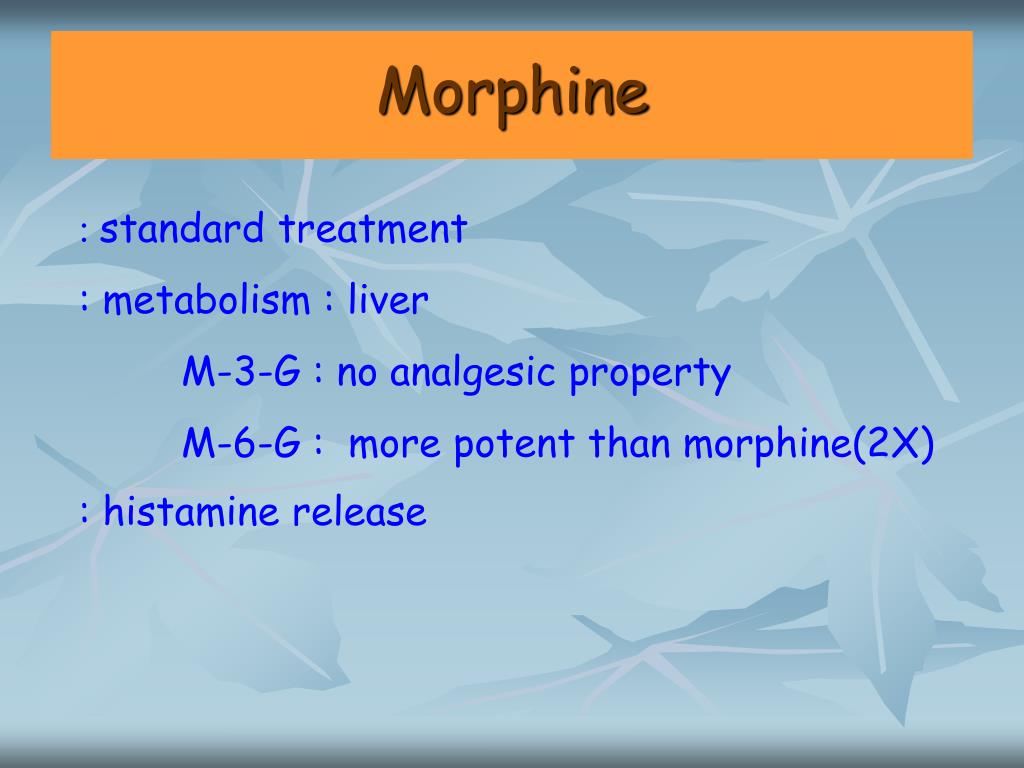 Morphine

: standard treatment

: metabolism : liver

M-3-G : no analgesic property

M-6-G :  more potent than morphine(2X)

: histamine release